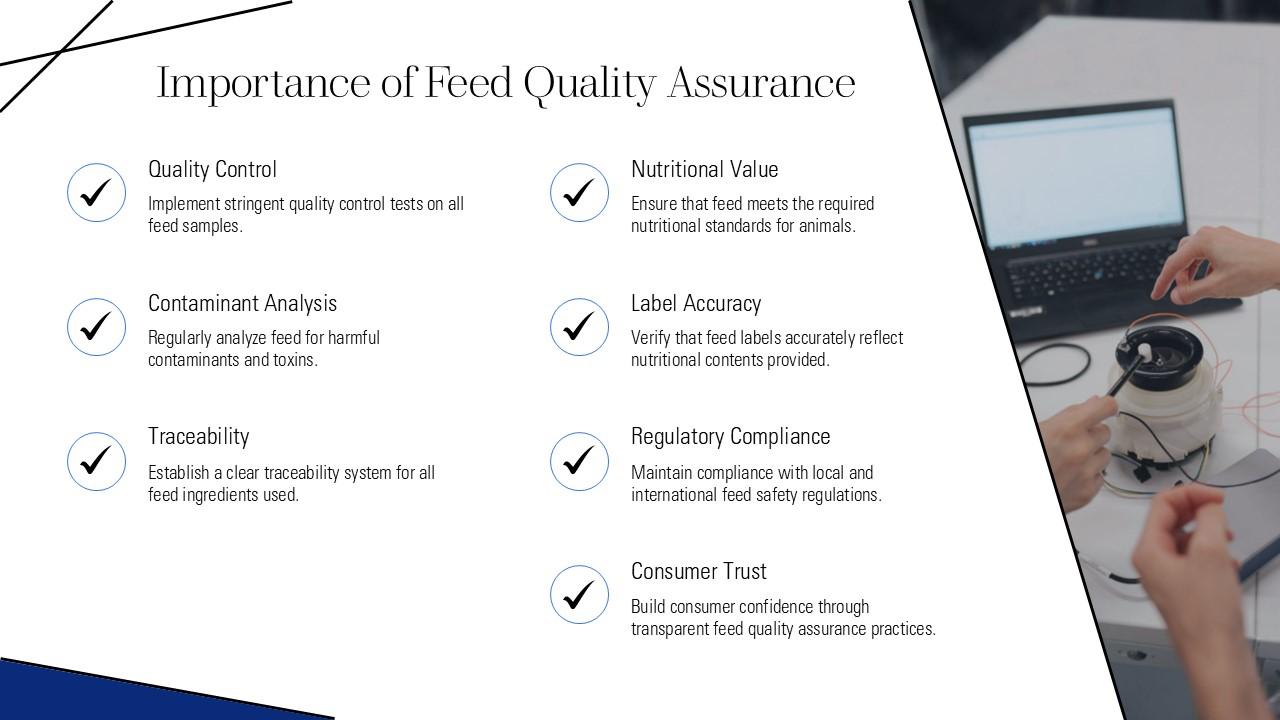 Importance of Feed Quality Assurance

Quality Control

Implement stringent quality control tests on all feed samples.

Contaminant Analysis

Regularly analyze feed for harmful contaminants and toxins.

Traceability

Establish a clear traceability system for all feed ingredients used.

Nutritional Value

Ensure that feed meets the required nutritional standards for animals.

Label Accuracy

Verify that feed labels accurately reflect nutritional contents provided.

Regulatory Compliance

Maintain compliance with local and international feed safety regulations.

Consumer Trust

Build consumer confidence through transparent feed quality assurance practices.